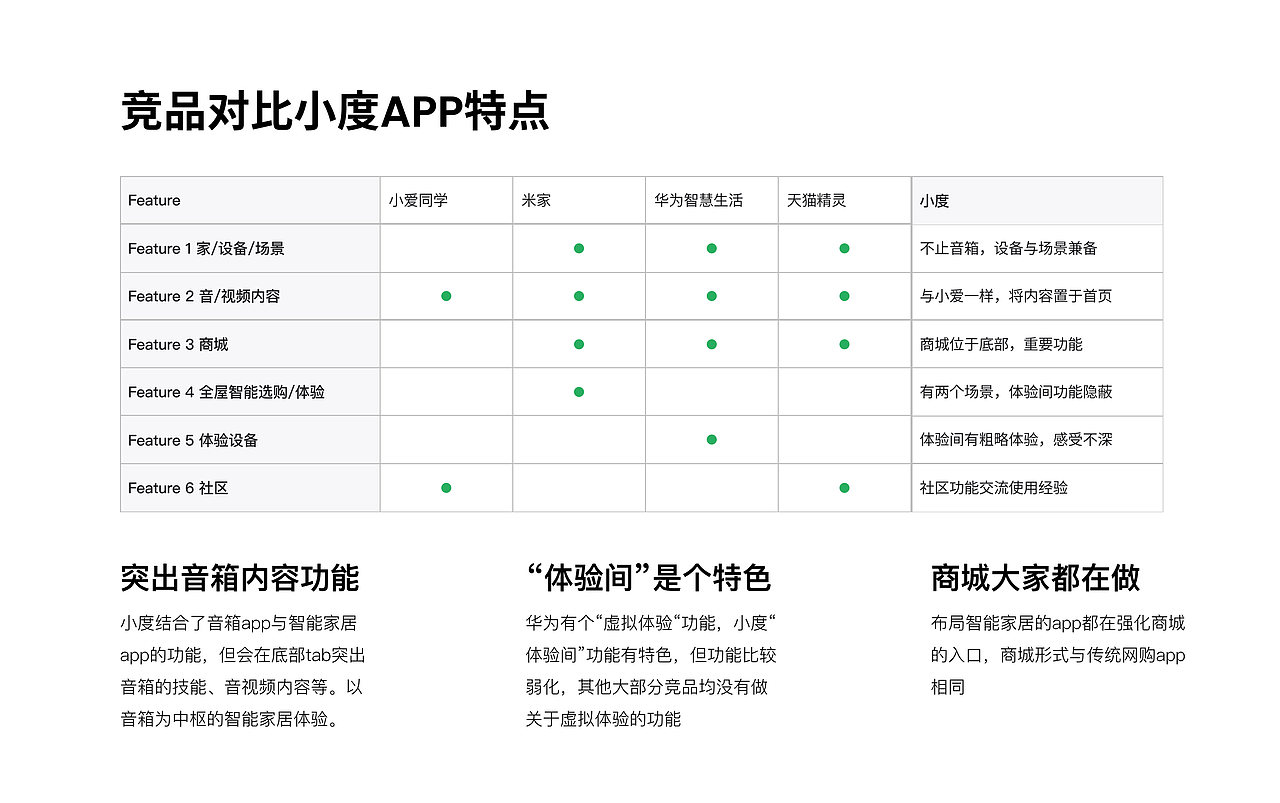 竞品对比小度APP特点

| Feature | 小爱同学 | 米家 | 华为智慧生活 | 天猫精灵 | 小度 |
|---|---|---|---|---|---|
| Feature 1 家/设备/场景 | | ● | ● | ● | 不止音箱，设备与场景兼备 |
| Feature 2 音/视频内容 | ● | ● | ● | ● | 与小爱一样，将内容置于首页 |
| Feature 3 商城 | | ● | ● | ● | 商城位于底部，重要功能 |
| Feature 4 全屋智能选购/体验 | | ● | | | 有两个场景，体验间功能隐蔽 |
| Feature 5 体验设备 | | | ● | | 体验间有粗略体验，感受不深 |
| Feature 6 社区 | ● | | | ● | 社区功能交流使用经验 |

突出音箱内容功能

小度结合了音箱app与智能家居app的功能，但会在底部tab突出音箱的技能、音视频内容等。以音箱为中枢的智能家居体验。

“体验间”是个特色

华为有个“虚拟体验“功能，小度“体验间”功能有特色，但功能比较弱化，其他大部分竞品均没有做关于虚拟体验的功能

商城大家都在做

布局智能家居的app都在强化商城的入口，商城形式与传统网购app相同